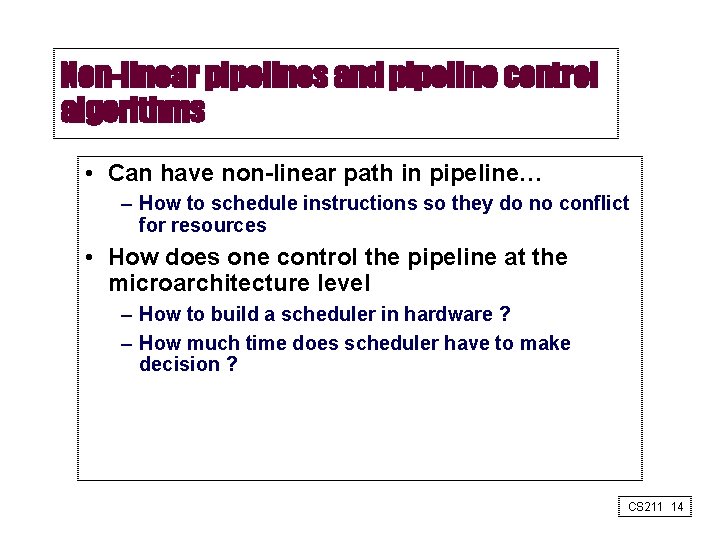 Non-linear pipelines and pipeline control algorithms

• Can have non-linear path in pipeline…
– How to schedule instructions so they do no conflict for resources

• How does one control the pipeline at the microarchitecture level
– How to build a scheduler in hardware ?
– How much time does scheduler have to make decision ?

CS211 14